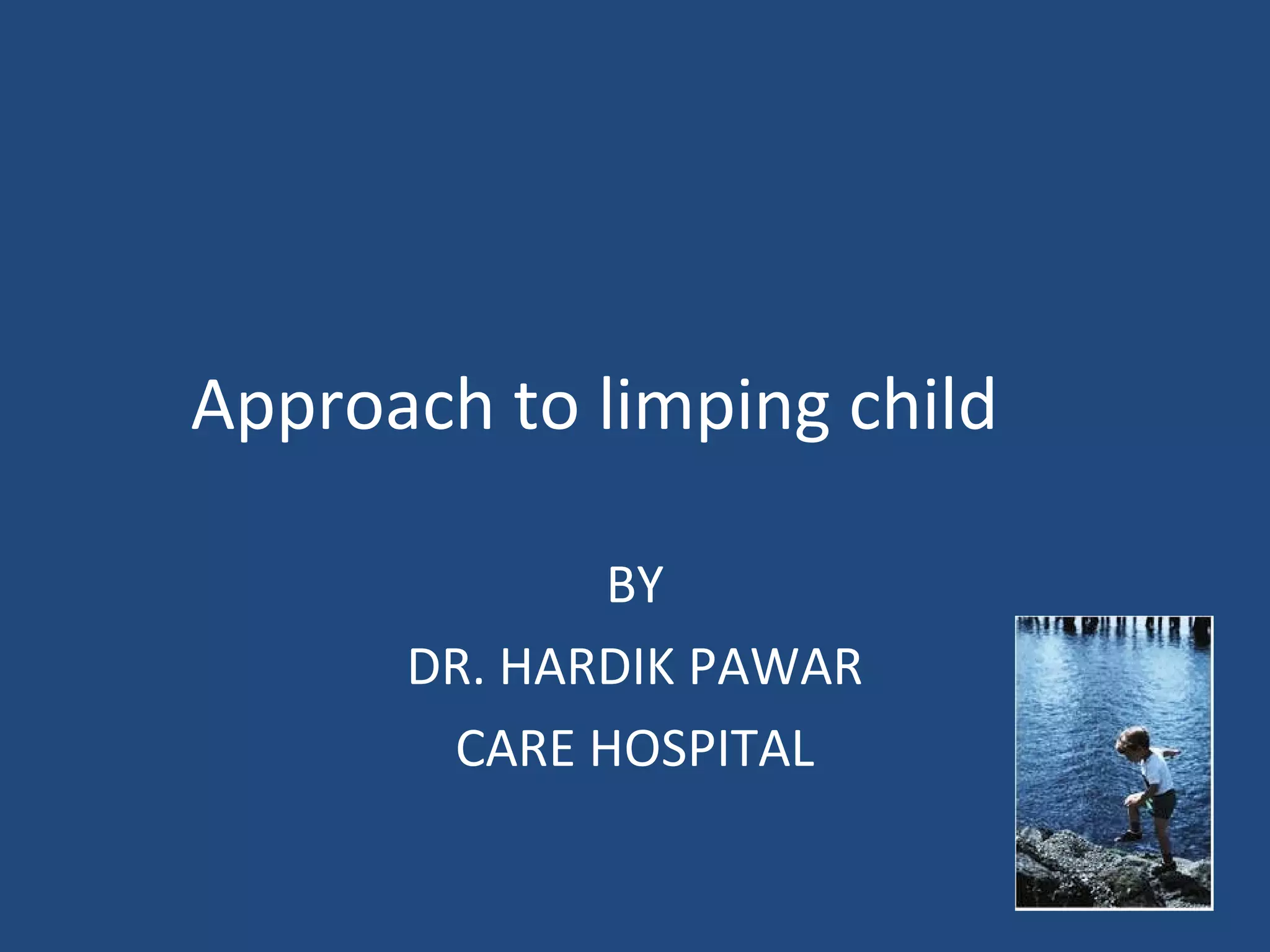 Approach to limping child

BY

DR. HARDIK PAWAR

CARE HOSPITAL